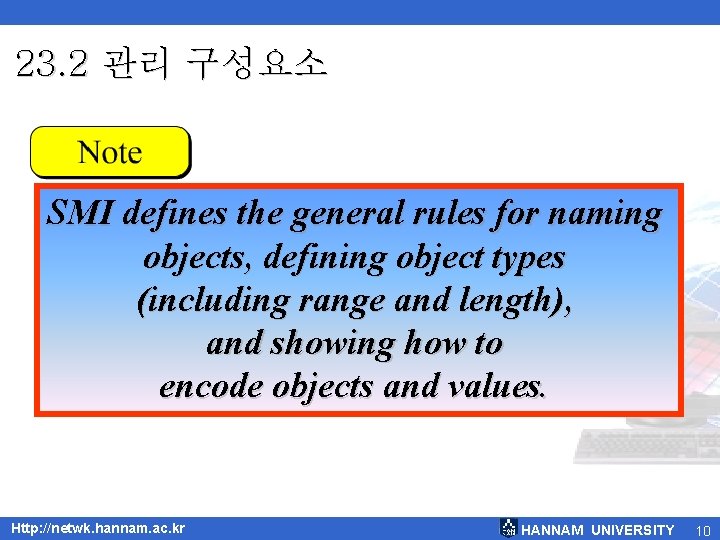 23.2 관리 구성요소

Note

SMI defines the general rules for naming objects, defining object types (including range and length), and showing how to encode objects and values.

Http://netwk.hannam.ac.kr

HANNAM UNIVERSITY 10